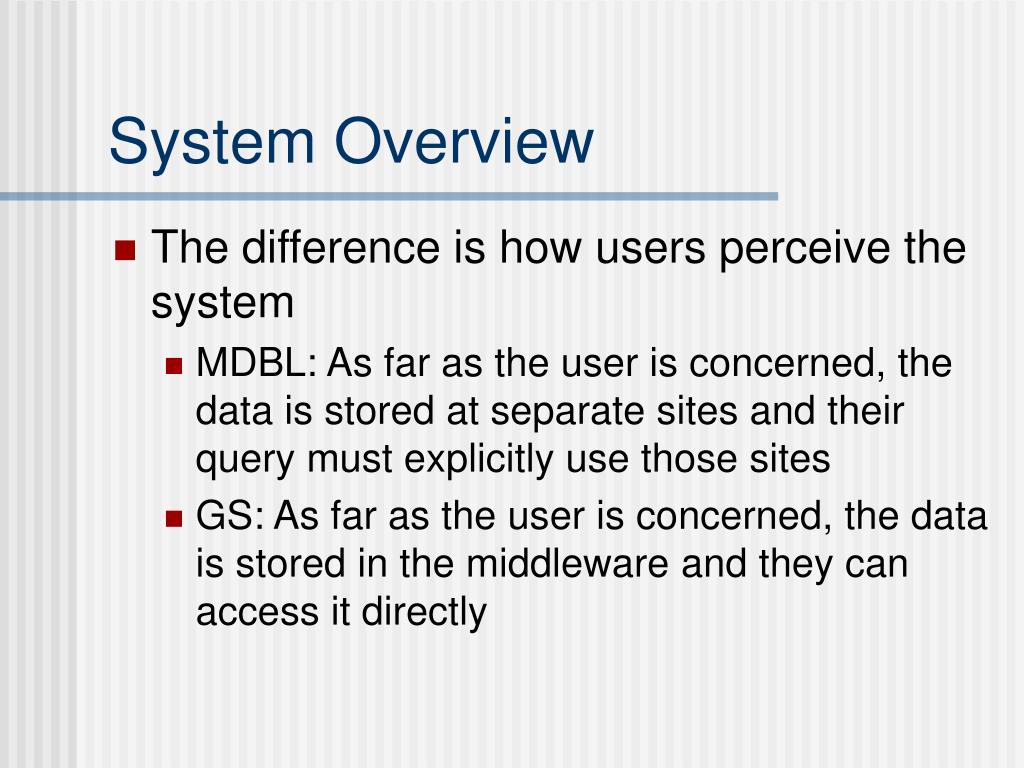 System Overview

The difference is how users perceive the system

MDBL: As far as the user is concerned, the data is stored at separate sites and their query must explicitly use those sites

GS: As far as the user is concerned, the data is stored in the middleware and they can access it directly